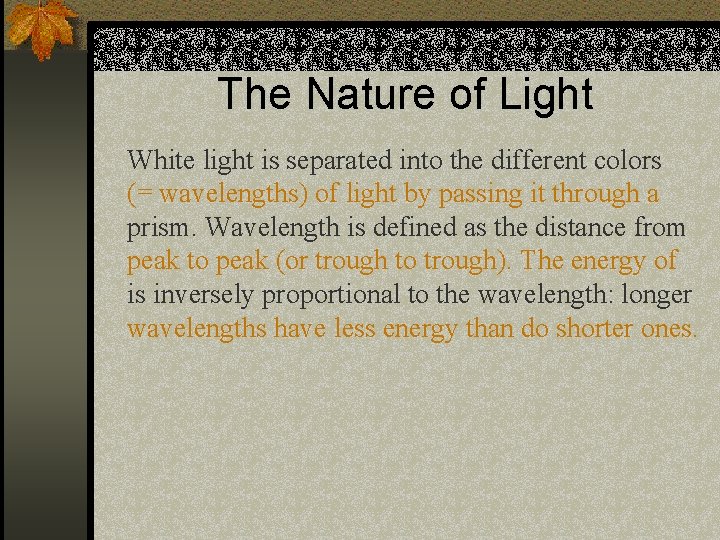 The Nature of Light

White light is separated into the different colors (= wavelengths) of light by passing it through a prism. Wavelength is defined as the distance from peak to peak (or trough to trough). The energy of is inversely proportional to the wavelength: longer wavelengths have less energy than do shorter ones.